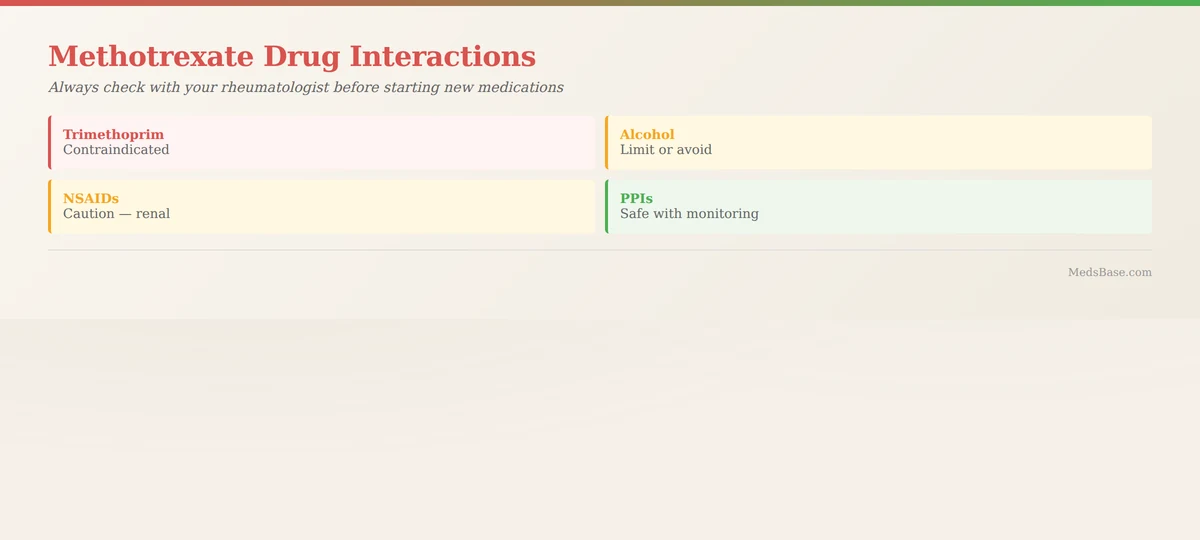 Methotrexate Drug Interactions

Always check with your rheumatologist before starting new medications

Trimethoprim
Contraindicated

Alcohol
Limit or avoid

NSAIDs
Caution — renal

PPIs
Safe with monitoring

MedsBase.com